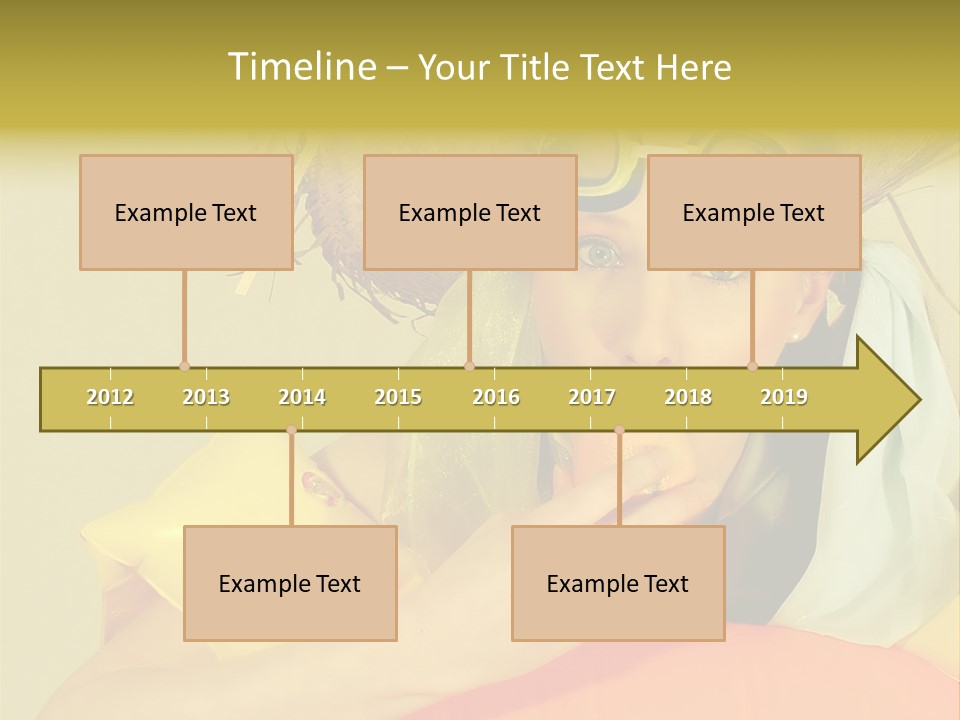 Timeline – Your Title Text Here

Example Text

Example Text

Example Text

2012 2013 2014 2015 2016 2017 2018 2019

Example Text

Example Text